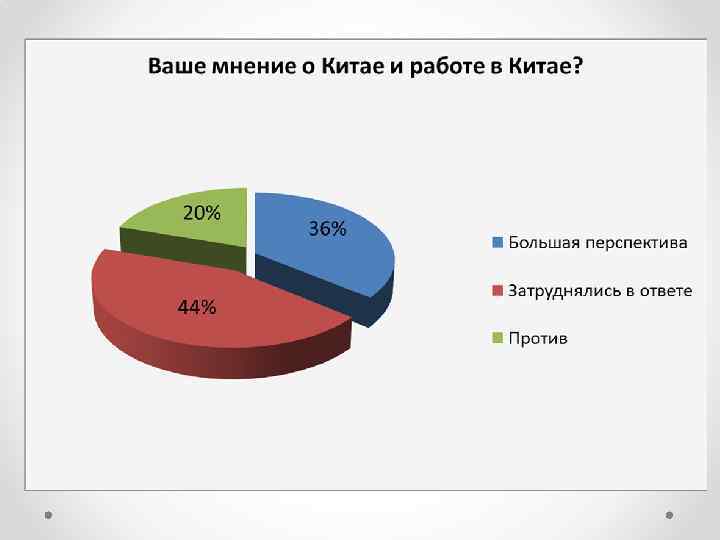 Ваше мнение о Китае и работе в Китае?

20%

36%

44%

Большая перспектива

Затруднялись в ответе

Против